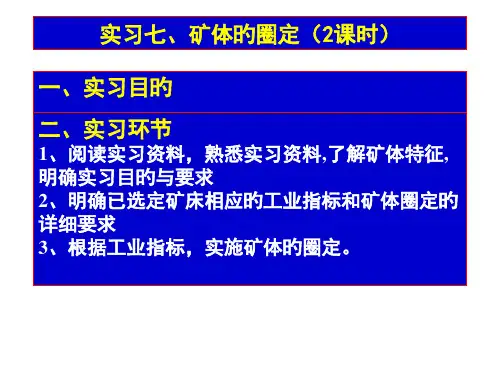 实习七、矿体的圈定（2课时）

一、实习目的

二、实习环节

1、阅读实习资料，熟悉实习资料,了解矿体特征,明确实习目的与要求

2、明确已选定矿床相应的工业指标和矿体圈定的详细要求

3、根据工业指标，实施矿体的圈定。